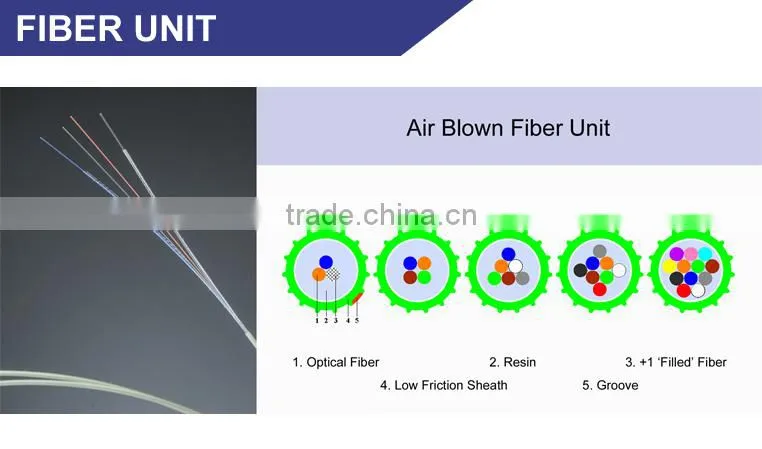 FIBER UNIT

Air Blown Fiber Unit

trade.china.cn

1 2 3 4 5

1. Optical Fiber
2. Resin
3. +1 'Filled' Fiber
4. Low Friction Sheath
5. Groove